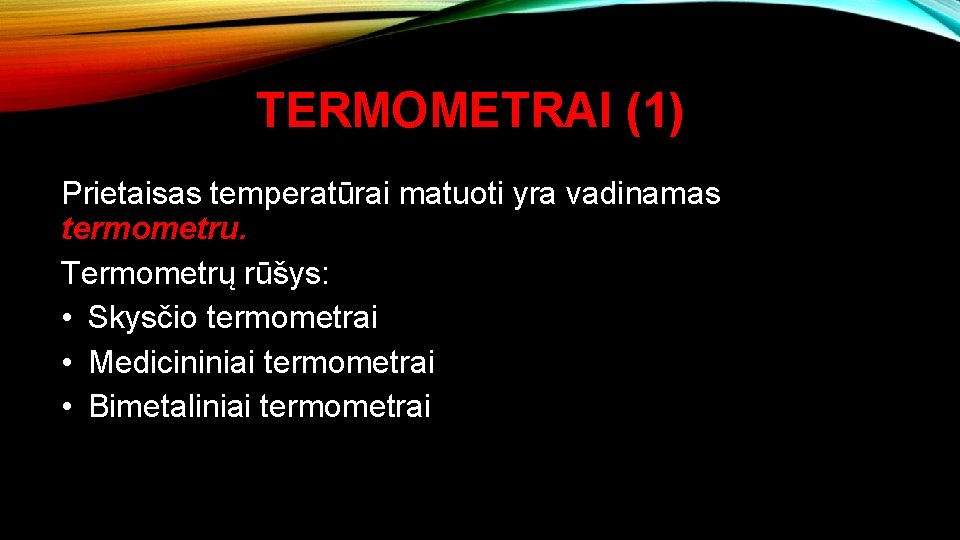 TERMOMETRAI (1)

Prietaisas temperatūrai matuoti yra vadinamas termometru.

Termometrų rūšys:
• Skysčio termometrai
• Medicininiai termometrai
• Bimetaliniai termometrai